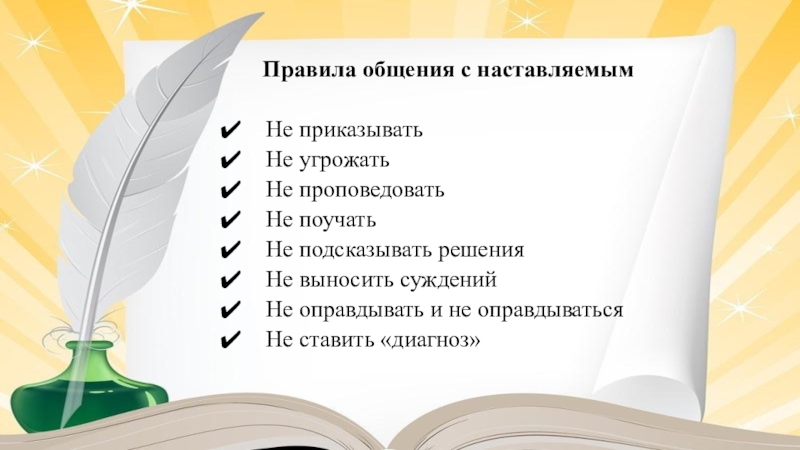 Правила общения с наставляемым

✔ Не приказывать
✔ Не угрожать
✔ Не проповедовать
✔ Не поучать
✔ Не подсказывать решения
✔ Не выносить суждений
✔ Не оправдывать и не оправдываться
✔ Не ставить «диагноз»